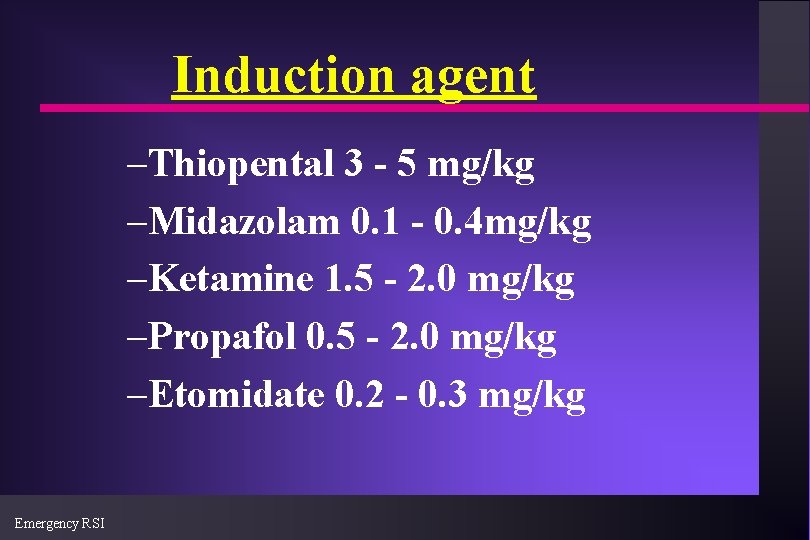 Induction agent

–Thiopental 3 - 5 mg/kg

–Midazolam 0.1 - 0.4mg/kg

–Ketamine 1.5 - 2.0 mg/kg

–Propafol 0.5 - 2.0 mg/kg

–Etomidate 0.2 - 0.3 mg/kg

Emergency RSI